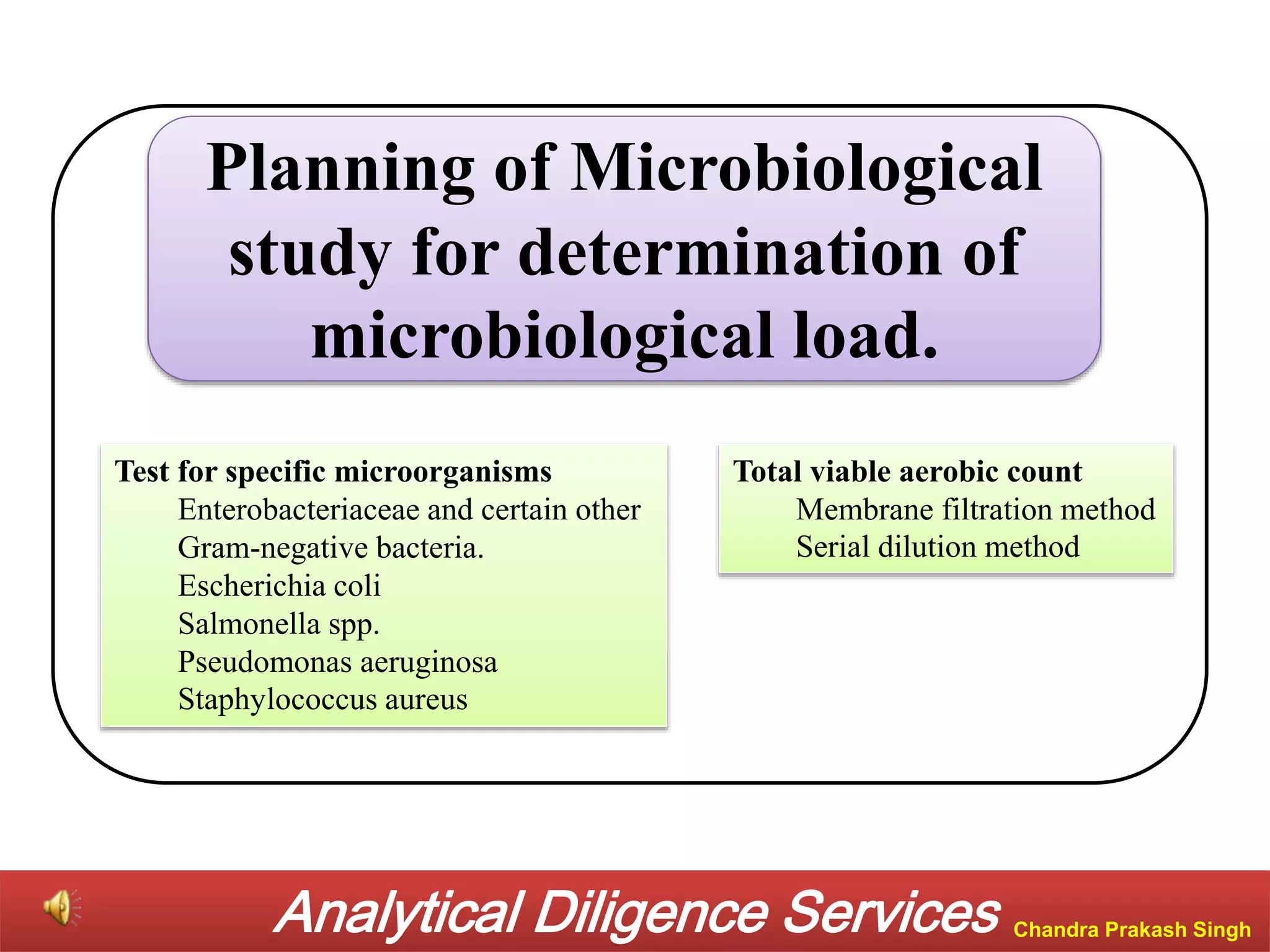 Planning of Microbiological study for determination of microbiological load.

Test for specific microorganisms
Enterobacteriaceae and certain other Gram-negative bacteria.
Escherichia coli
Salmonella spp.
Pseudomonas aeruginosa
Staphylococcus aureus

Total viable aerobic count
Membrane filtration method
Serial dilution method

Analytical Diligence Services Chandra Prakash Singh